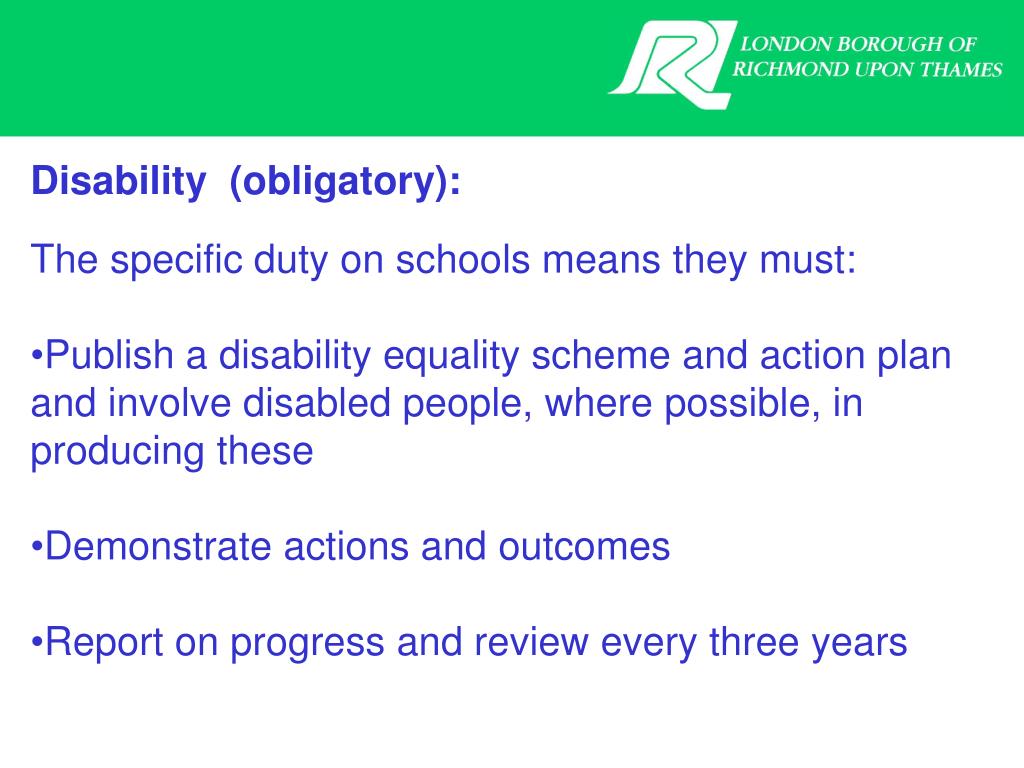 LONDON BOROUGH OF RICHMOND UPON THAMES

Disability (obligatory):

The specific duty on schools means they must:

•Publish a disability equality scheme and action plan and involve disabled people, where possible, in producing these

•Demonstrate actions and outcomes

•Report on progress and review every three years